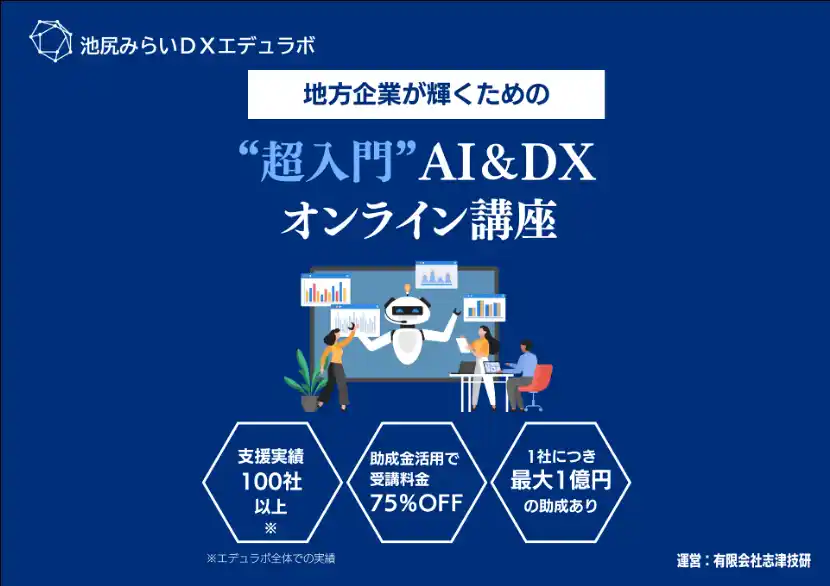 池尻みらいＤＸエデュラボ

地方企業が輝くための

“超入門”AI&DX
オンライン講座

支援実績
100社
以上
※

助成金活用で
受講料金
75%OFF

1社につき
最大1億円
の助成あり

※エデュラボ全体での実績

運営：有限会社志津技研